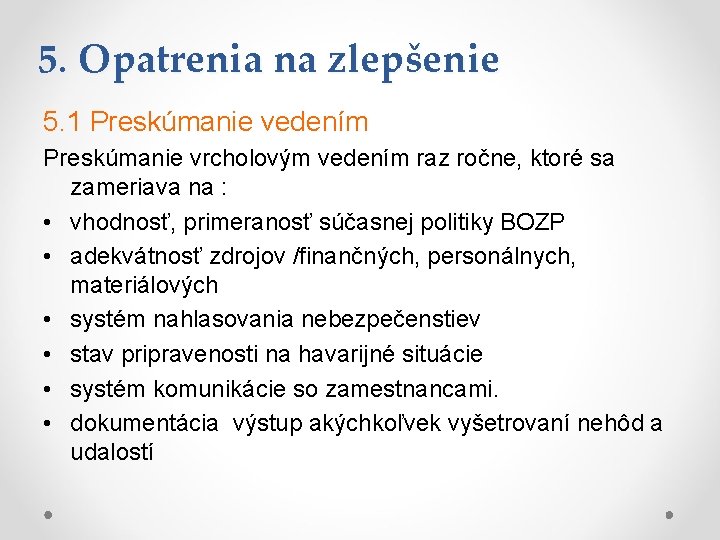 5. Opatrenia na zlepšenie

5.1 Preskúmanie vedením

Preskúmanie vrcholovým vedením raz ročne, ktoré sa zameriava na :

• vhodnosť, primeranosť súčasnej politiky BOZP
• adekvátnosť zdrojov /finančných, personálnych, materiálových
• systém nahlasovania nebezpečenstiev
• stav pripravenosti na havarijné situácie
• systém komunikácie so zamestnancami.
• dokumentácia výstup akýchkoľvek vyšetrovaní nehôd a udalostí